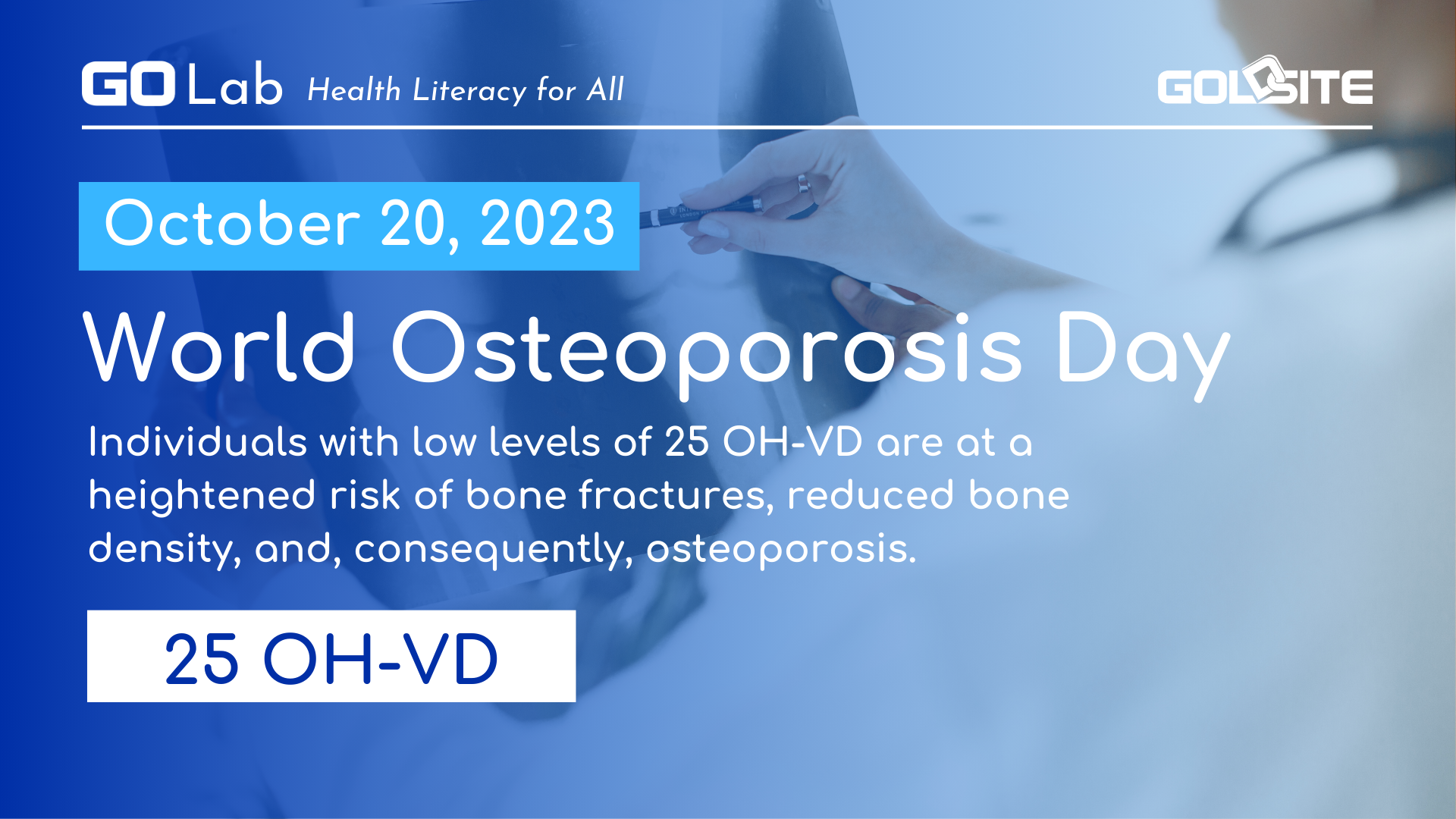 GO Lab Health Literacy for All

GOLDSITE

October 20, 2023

World Osteoporosis Day

Individuals with low levels of 25 OH-VD are at a heightened risk of bone fractures, reduced bone density, and, consequently, osteoporosis.

25 OH-VD